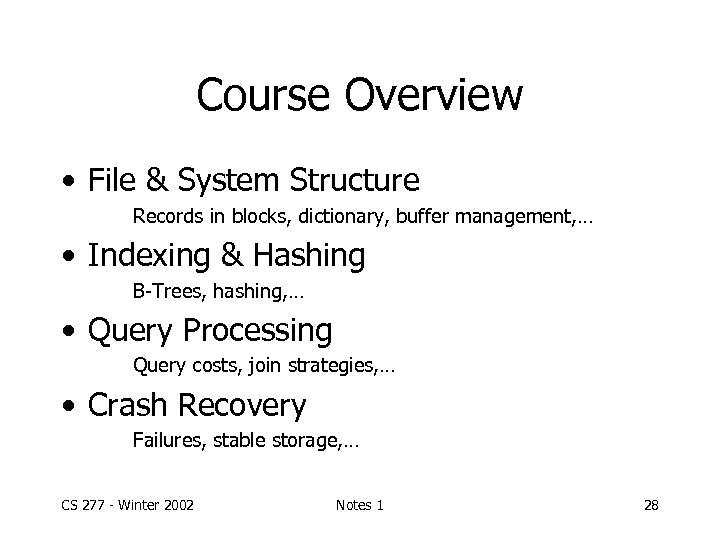 Course Overview

• File & System Structure

Records in blocks, dictionary, buffer management,…

• Indexing & Hashing

B-Trees, hashing,…

• Query Processing

Query costs, join strategies,…

• Crash Recovery

Failures, stable storage,…

CS 277 - Winter 2002

Notes 1

28